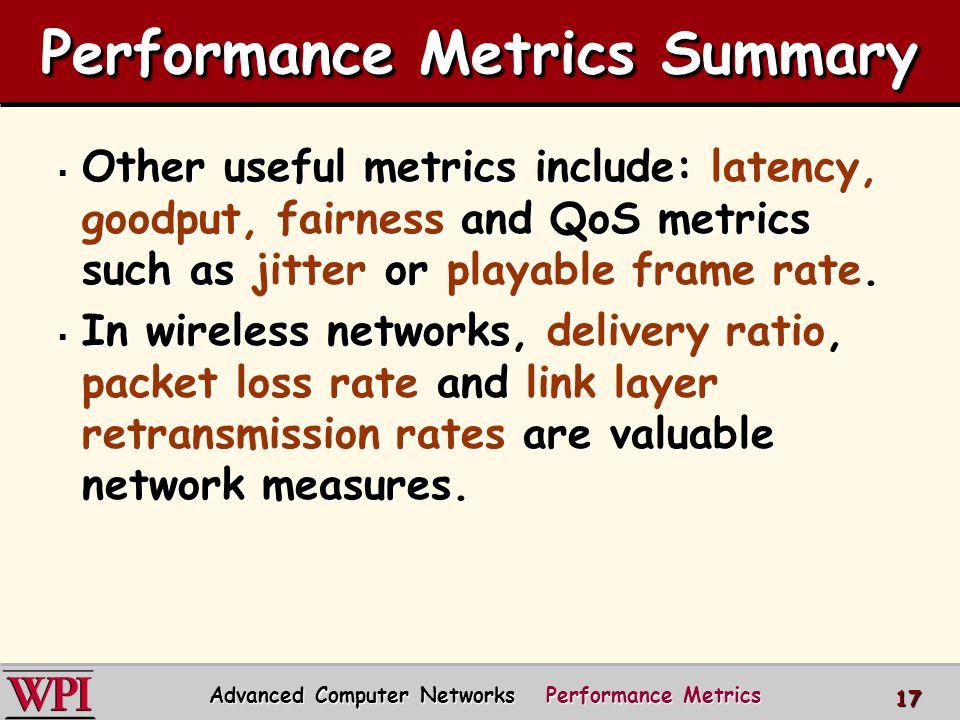 Performance Metrics Summary

▪ Other useful metrics include: latency, goodput, fairness and QoS metrics such as jitter or playable frame rate.

▪ In wireless networks, delivery ratio, packet loss rate and link layer retransmission rates are valuable network measures.

WPI Advanced Computer Networks Performance Metrics 17